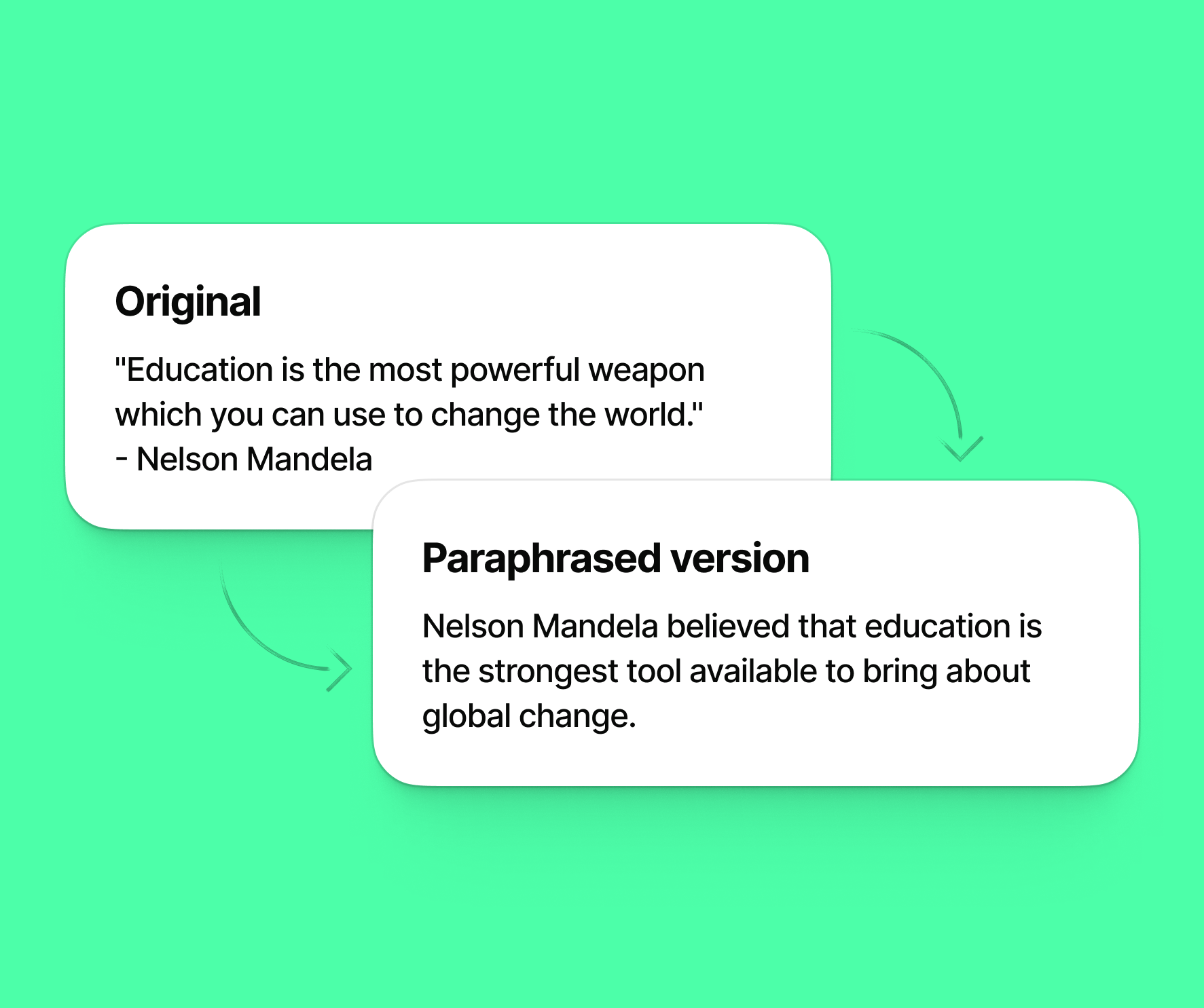 Original

"Education is the most powerful weapon which you can use to change the world."
- Nelson Mandela

Paraphrased version

Nelson Mandela believed that education is the strongest tool available to bring about global change.